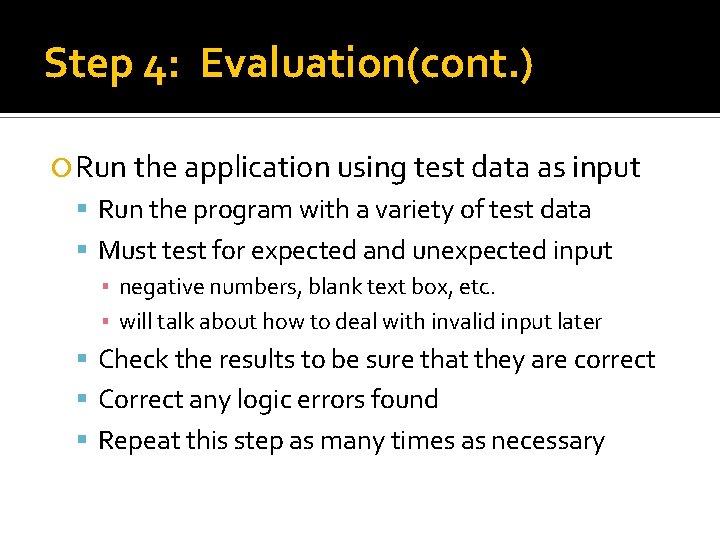 Step 4: Evaluation(cont.)

Run the application using test data as input

Run the program with a variety of test data

Must test for expected and unexpected input

negative numbers, blank text box, etc.

will talk about how to deal with invalid input later

Check the results to be sure that they are correct

Correct any logic errors found

Repeat this step as many times as necessary